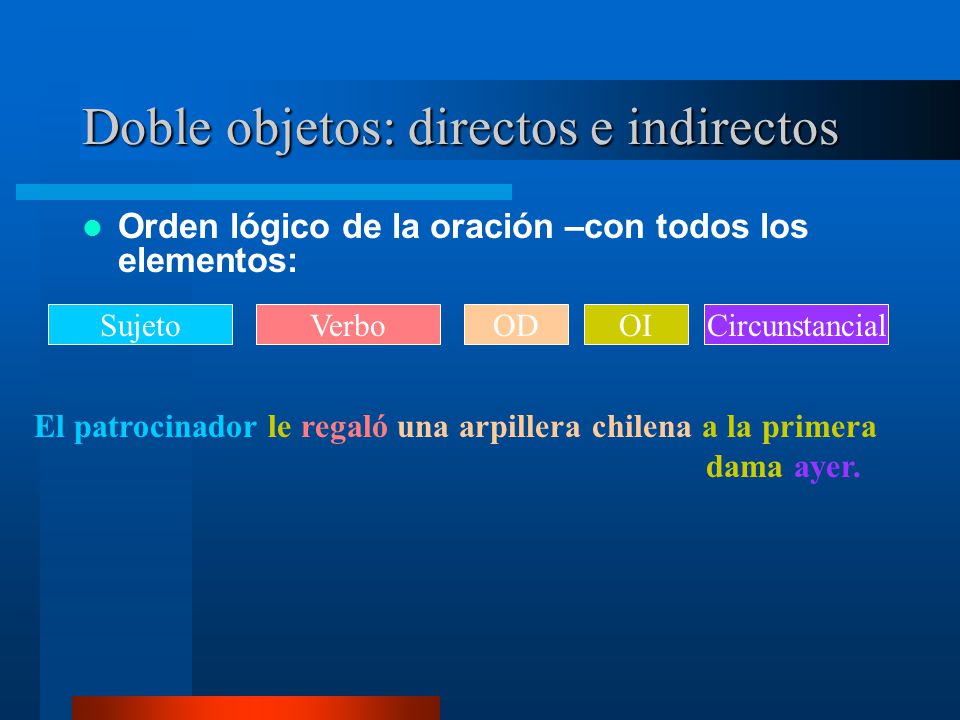 Doble objetos: directos e indirectos

Orden lógico de la oración –con todos los elementos:

Sujeto

Verbo

OD

OI

Circunstancial

El patrocinador le regaló una arpillera chilena a la primera dama ayer.